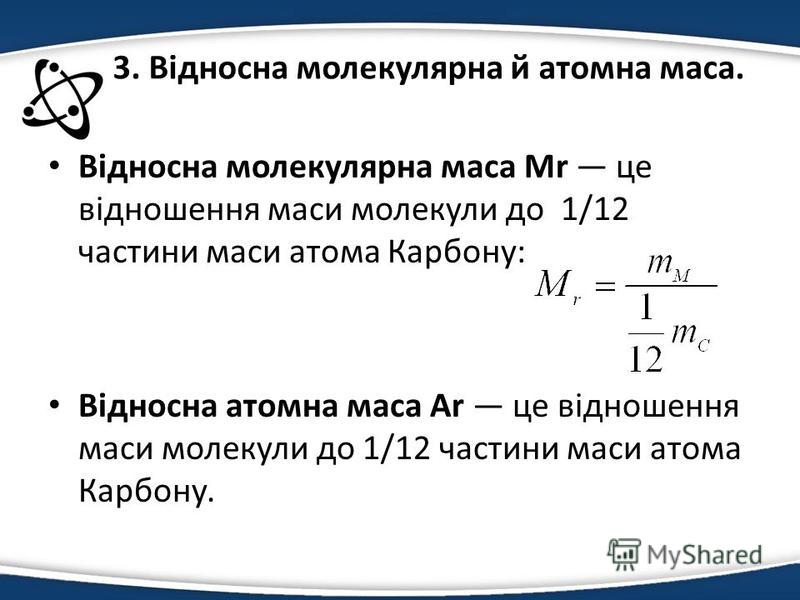 3. Відносна молекулярна й атомна маса.

• Відносна молекулярна маса Mr — це відношення маси молекули до 1/12 частини маси атома Карбону: $M_r = \frac{m_M}{\frac{1}{12} m_C}$

• Відносна атомна маса Ar — це відношення маси молекули до 1/12 частини маси атома Карбону.

MyShared